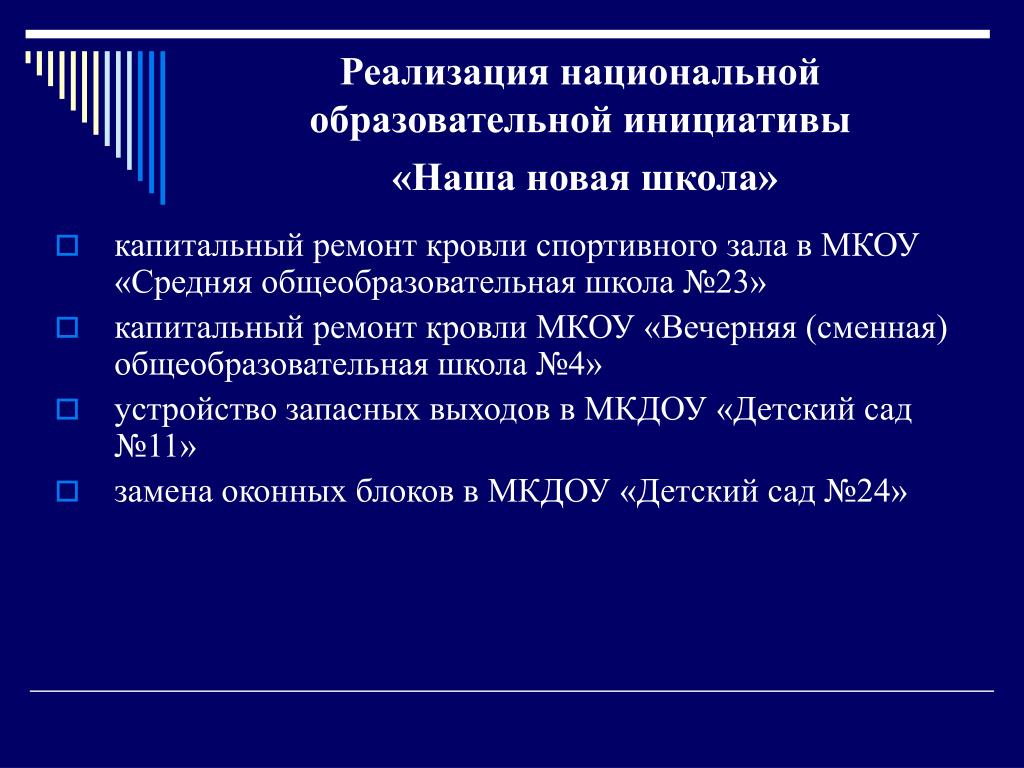 Реализация национальной образовательной инициативы

«Наша новая школа»

капитальный ремонт кровли спортивного зала в МКОУ «Средняя общеобразовательная школа №23»

капитальный ремонт кровли МКОУ «Вечерняя (сменная) общеобразовательная школа №4»

устройство запасных выходов в МКДОУ «Детский сад №11»

замена оконных блоков в МКДОУ «Детский сад №24»